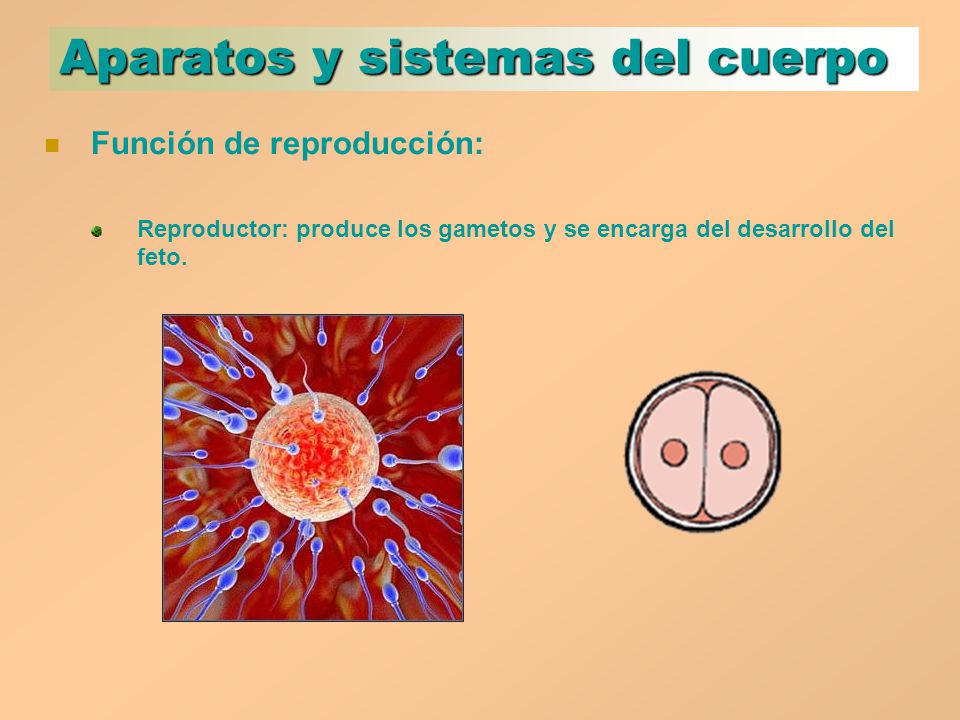 Aparatos y sistemas del cuerpo

Función de reproducción:

Reproductor: produce los gametos y se encarga del desarrollo del feto.